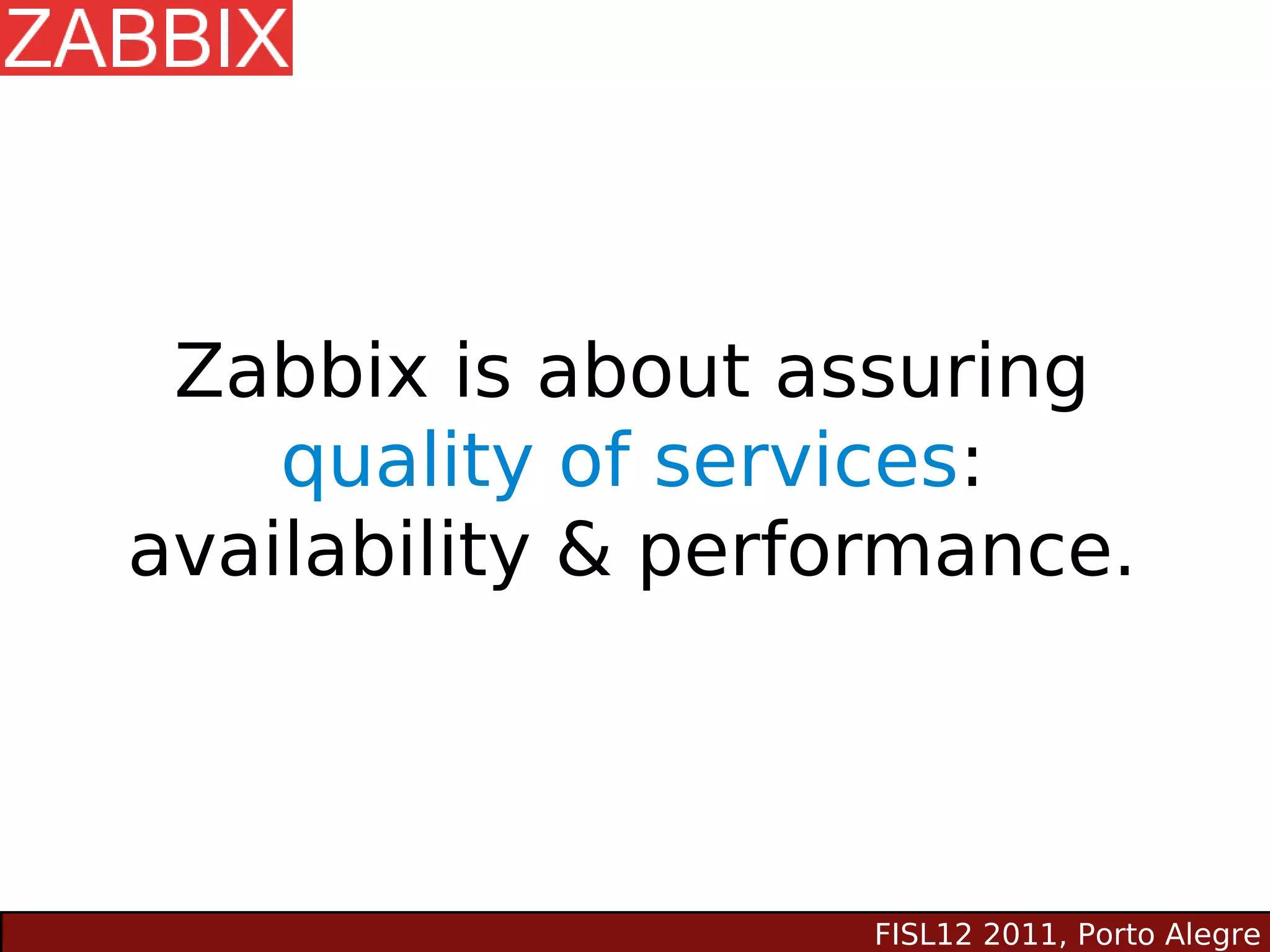 ZABBIX

Zabbix is about assuring quality of services: availability & performance.

FISL12 2011, Porto Alegre